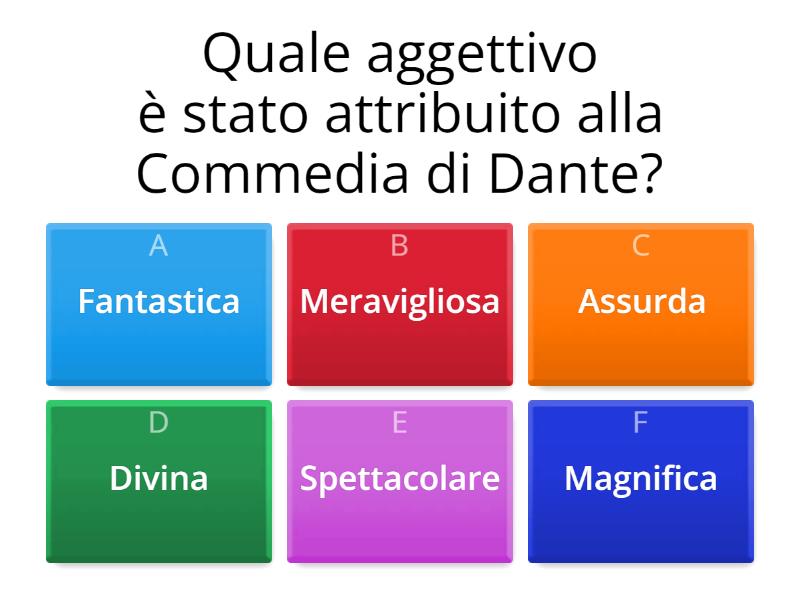 Quale aggettivo è stato attribuito alla Commedia di Dante?

A
Fantastica

B
Meravigliosa

C
Assurda

D
Divina

E
Spettacolare

F
Magnifica